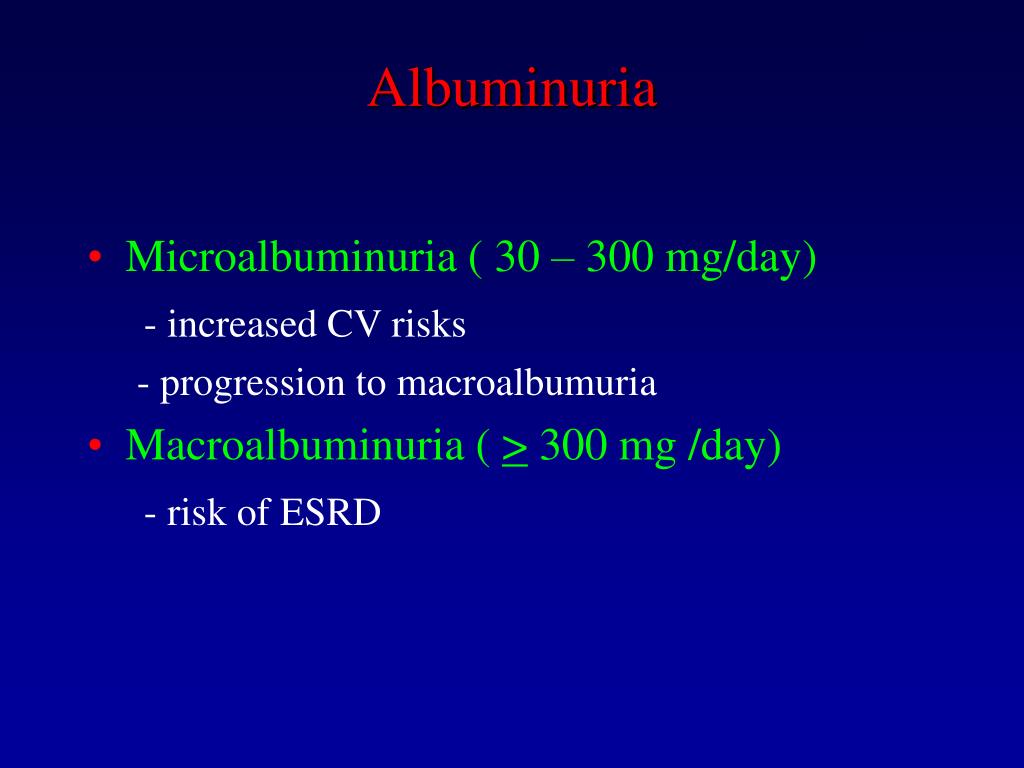 Albuminuria

• Microalbuminuria ( 30 – 300 mg/day)

- increased CV risks

- progression to macroalbumuria

• Macroalbuminuria ( $\geq$ 300 mg /day)

- risk of ESRD